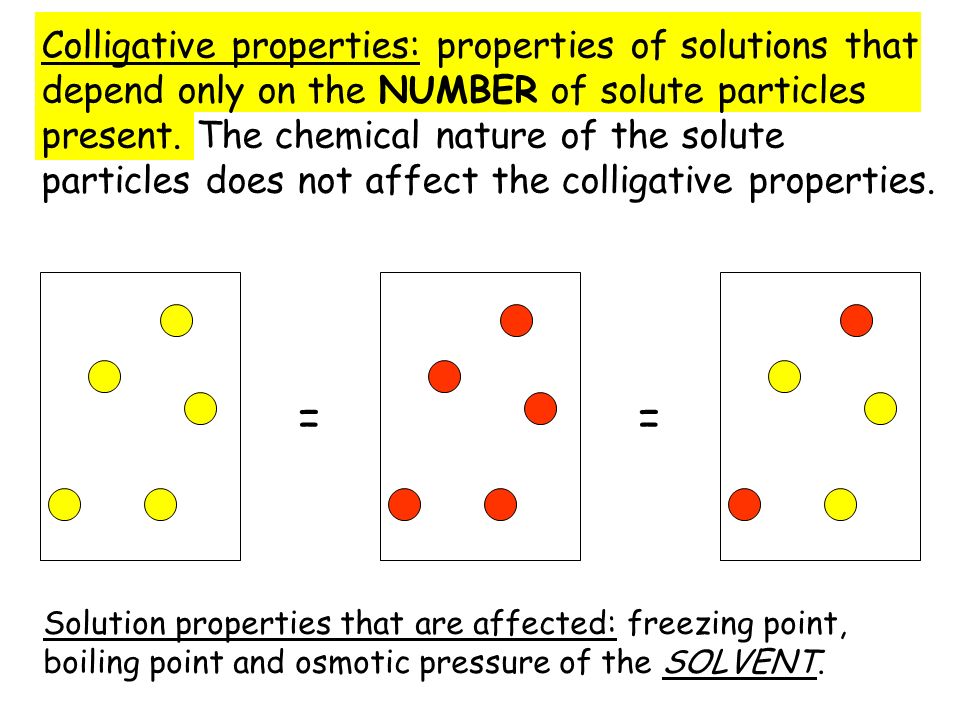 Colligative properties: properties of solutions that depend only on the NUMBER of solute particles present. The chemical nature of the solute particles does not affect the colligative properties.

=

=

Solution properties that are affected: freezing point, boiling point and osmotic pressure of the SOLVENT.